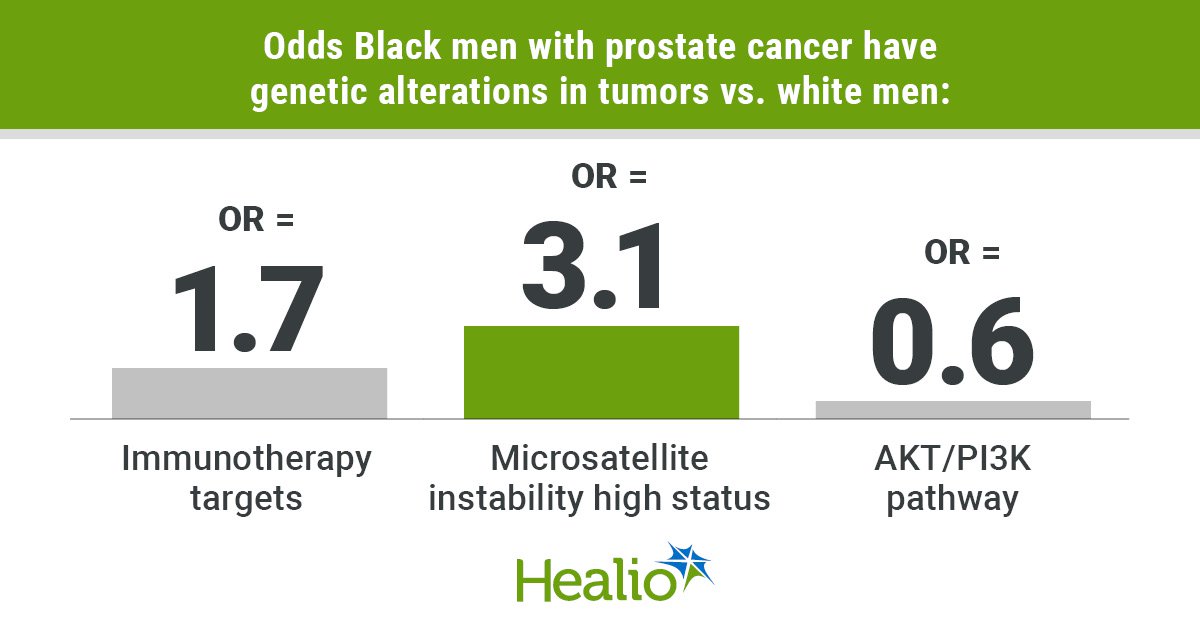 Odds Black men with prostate cancer have genetic alterations in tumors vs. white men:

OR =
1.7
Immunotherapy targets

OR =
3.1
Microsatellite instability high status

OR =
0.6
AKT/PI3K pathway

Healio